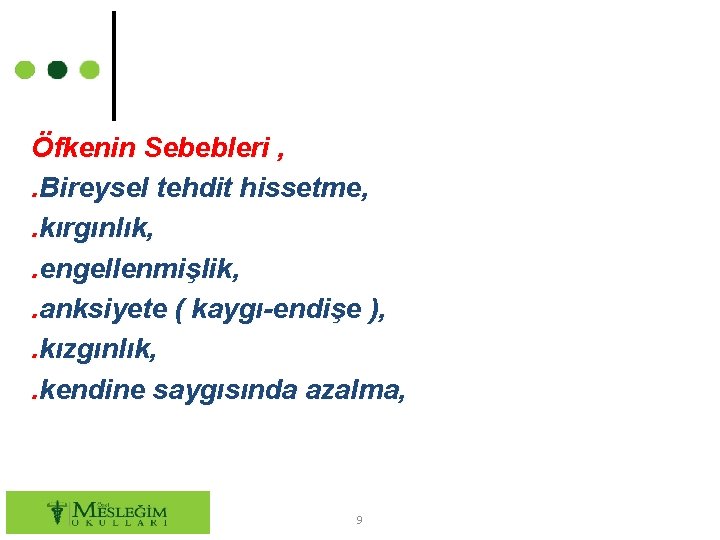 Öfkenin Sebebleri ,

.Bireysel tehdit hissetme,

.kırgınlık,

.engellenmişlik,

.anksiyete ( kaygı-endişe ),

.kızgınlık,

.kendine saygısında azalma,

Özel MESLEĞİM OKULLARI

9